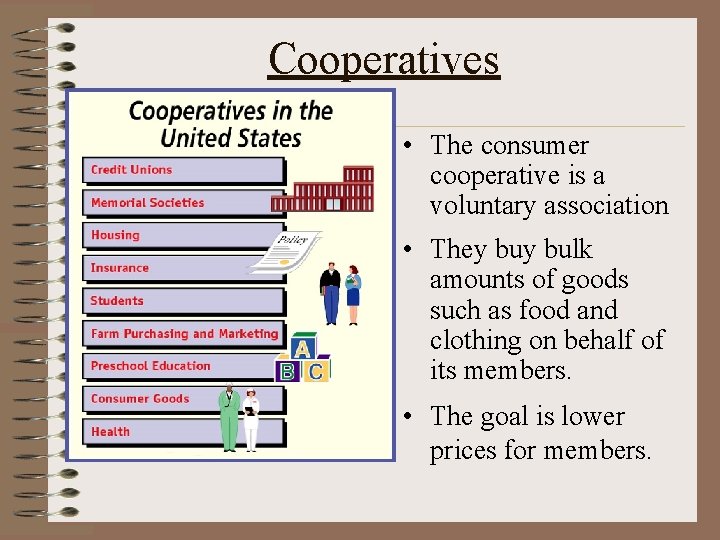 Cooperatives

Cooperatives in the United States

Credit Unions
Memorial Societies
Housing
Insurance
Students
Farm Purchasing and Marketing
Preschool Education
Consumer Goods
Health

Policy

A
B C

• The consumer cooperative is a voluntary association

• They buy bulk amounts of goods such as food and clothing on behalf of its members.

• The goal is lower prices for members.